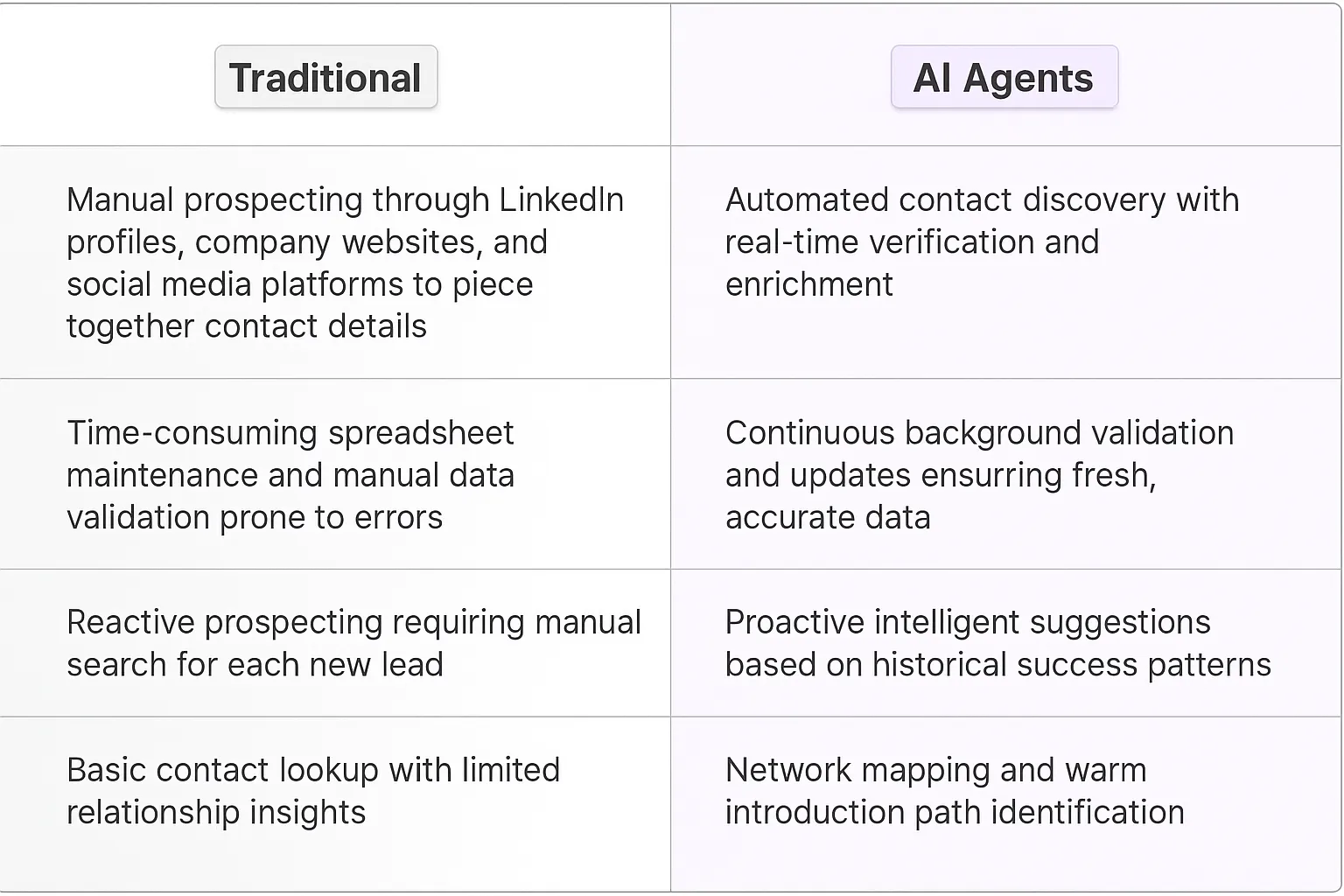 | Traditional | AI Agents |
|---|---|
| Manual prospecting through LinkedIn profiles, company websites, and social media platforms to piece together contact details | Automated contact discovery with real-time verification and enrichment |
| Time-consuming spreadsheet maintenance and manual data validation prone to errors | Continuous background validation and updates ensurring fresh, accurate data |
| Reactive prospecting requiring manual search for each new lead | Proactive intelligent suggestions based on historical success patterns |
| Basic contact lookup with limited relationship insights | Network mapping and warm introduction path identification |